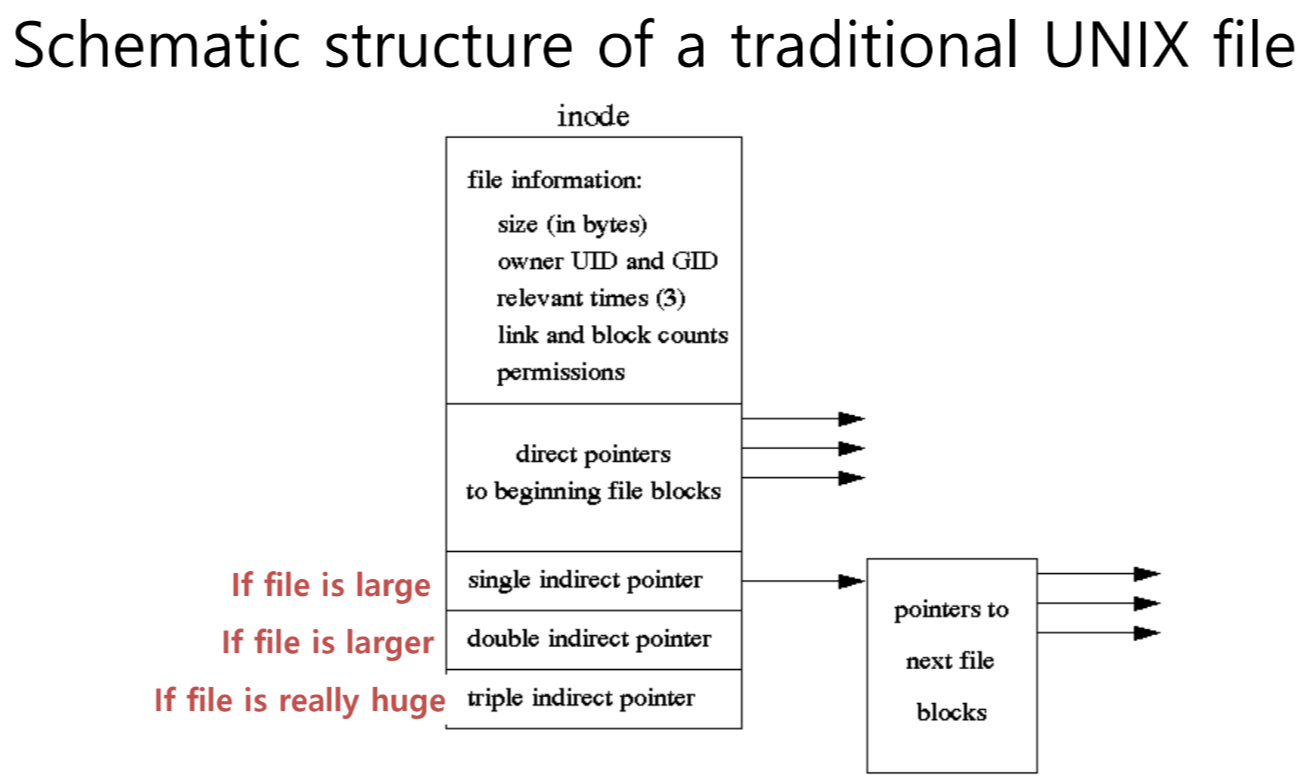 Schematic structure of a traditional UNIX file

inode

file information:
size (in bytes)
owner UID and GID
relevant times (3)
link and block counts
permissions

direct pointers to beginning file blocks

If file is large
single indirect pointer

If file is larger
double indirect pointer

If file is really huge
triple indirect pointer

pointers to next file blocks